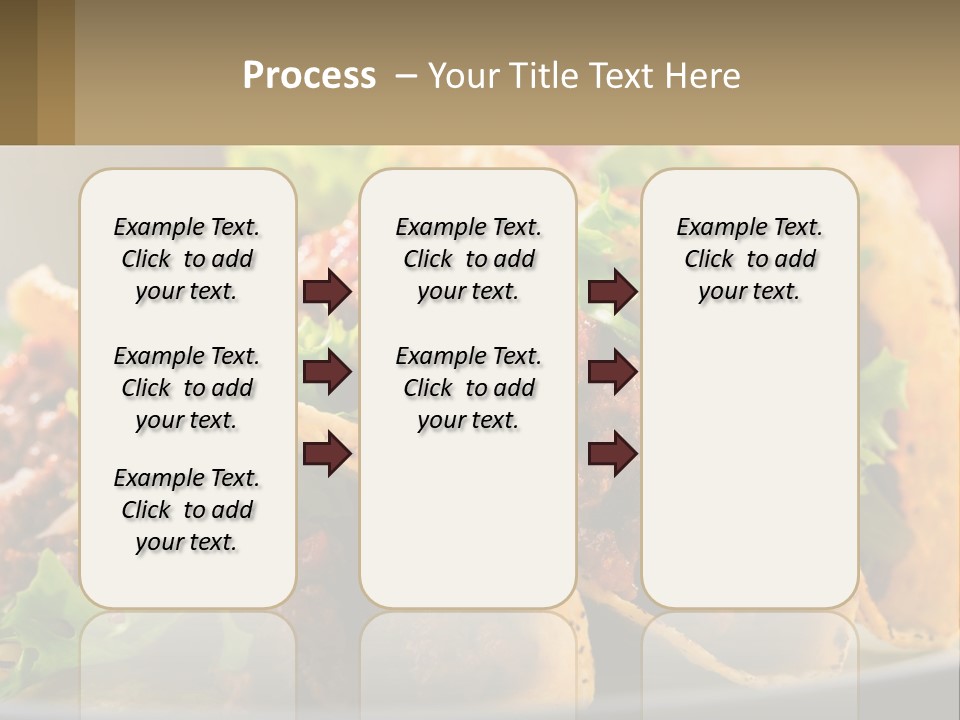 Process – Your Title Text Here

Example Text. Click to add your text.

Example Text. Click to add your text.

Example Text. Click to add your text.

Example Text. Click to add your text.

Example Text. Click to add your text.

Example Text. Click to add your text.